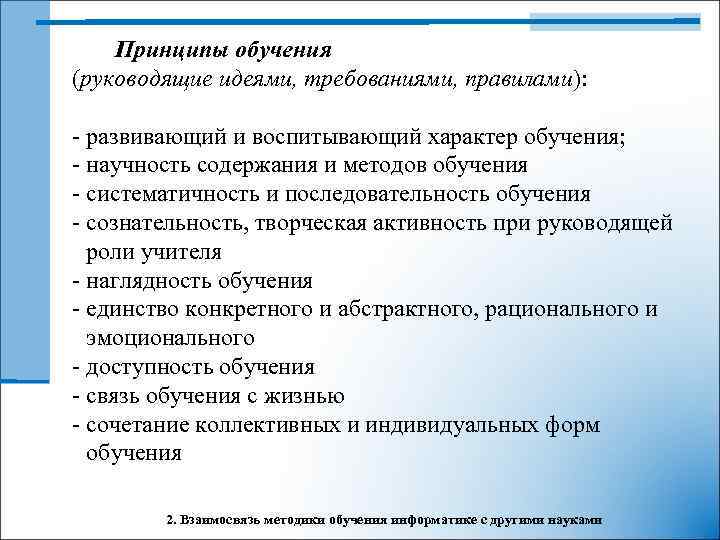 Принципы обучения
(руководящие идеями, требованиями, правилами):

- развивающий и воспитывающий характер обучения;
- научность содержания и методов обучения
- систематичность и последовательность обучения
- сознательность, творческая активность при руководящей роли учителя
- наглядность обучения
- единство конкретного и абстрактного, рационального и эмоционального
- доступность обучения
- связь обучения с жизнью
- сочетание коллективных и индивидуальных форм обучения

2. Взаимосвязь методики обучения информатике с другими науками